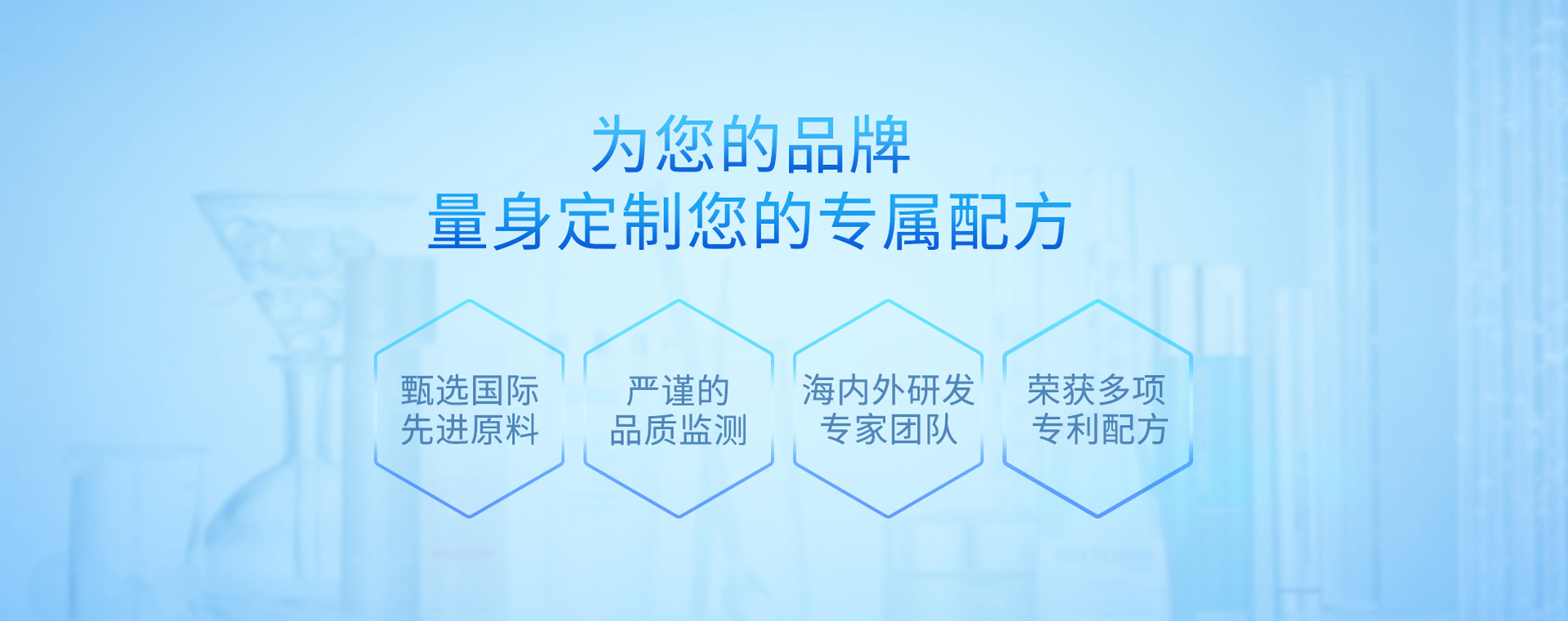 为您的品牌
量身定制您的专属配方

甄选国际
先进原料

严谨的
品质监测

海内外研发
专家团队

荣获多项
专利配方